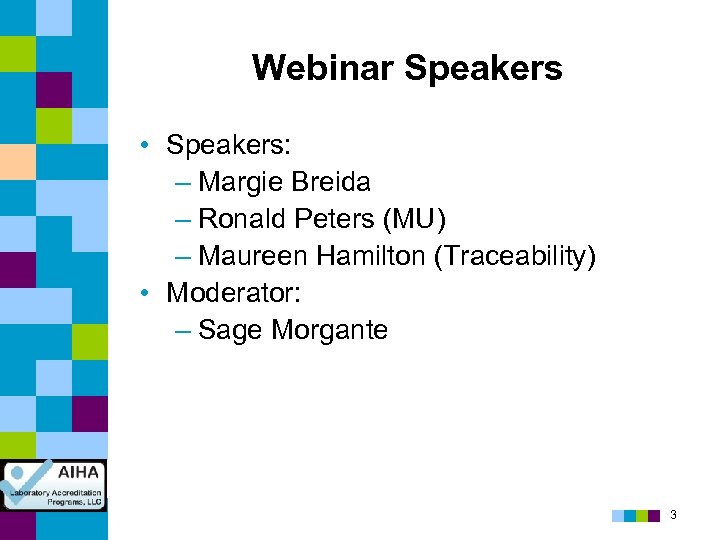 Webinar Speakers

• Speakers:
– Margie Breida
– Ronald Peters (MU)
– Maureen Hamilton (Traceability)
• Moderator:
– Sage Morgante

AIHA
Laboratory Accreditation Programs, LLC

3